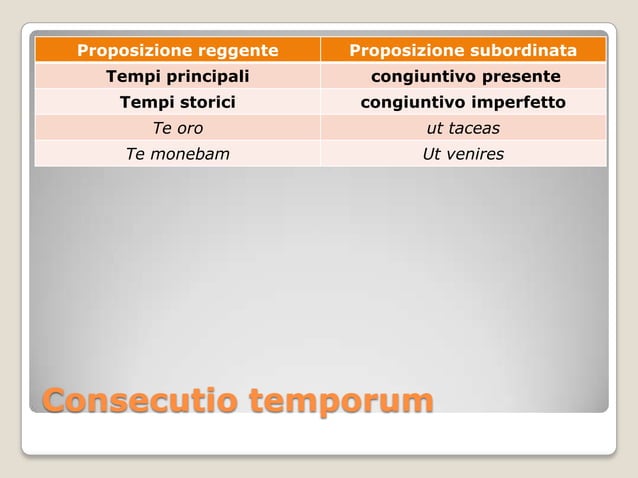 | Proposizione reggente | Proposizione subordinata |
|---|---|
| Tempi principali | congiuntivo presente |
| Tempi storici | congiuntivo imperfetto |
| Te oro | ut taceas |
| Te monebam | Ut venires |

Consecutio temporum